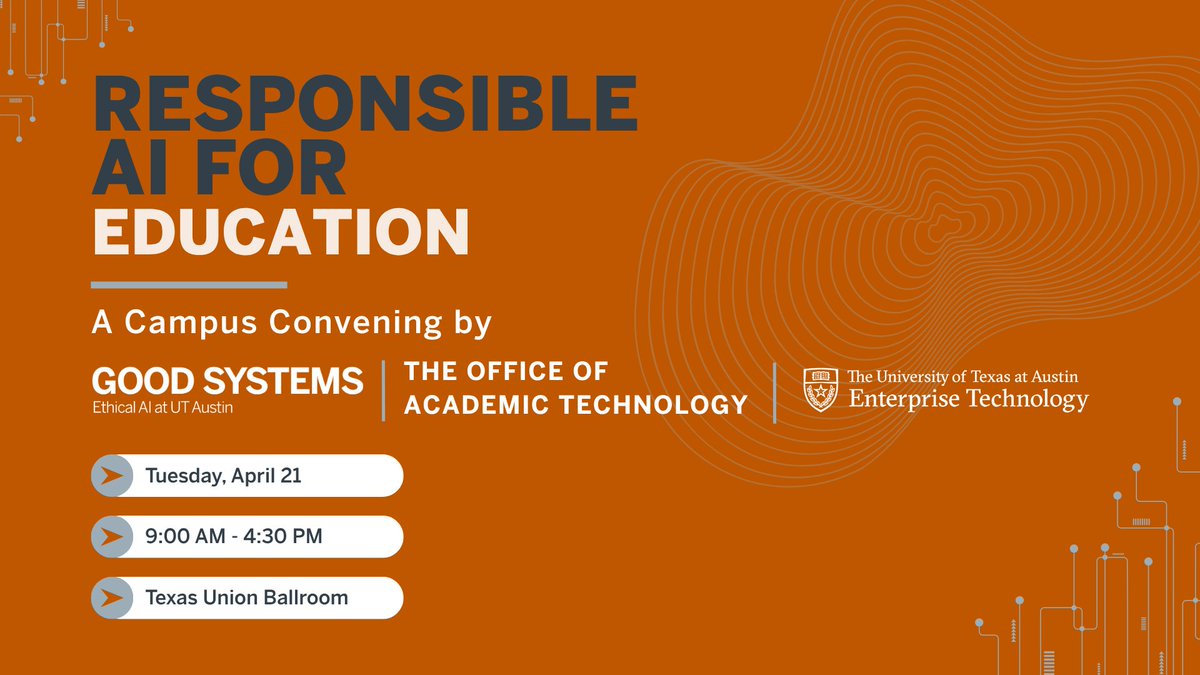 RESPONSIBLE AI FOR EDUCATION

A Campus Convening by

GOOD SYSTEMS
Ethical AI at UT Austin

THE OFFICE OF ACADEMIC TECHNOLOGY

The University of Texas at Austin
Enterprise Technology

Tuesday, April 21

9:00 AM - 4:30 PM

Texas Union Ballroom